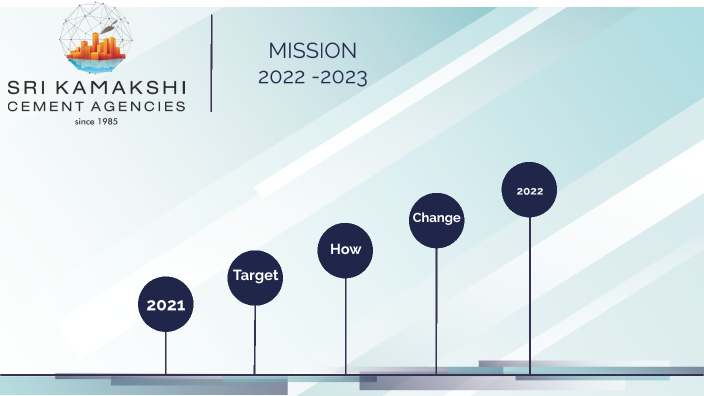 SRI KAMAKSHI
CEMENT AGENCIES
since 1985

MISSION
2022 -2023

2021

Target

How

Change

2022